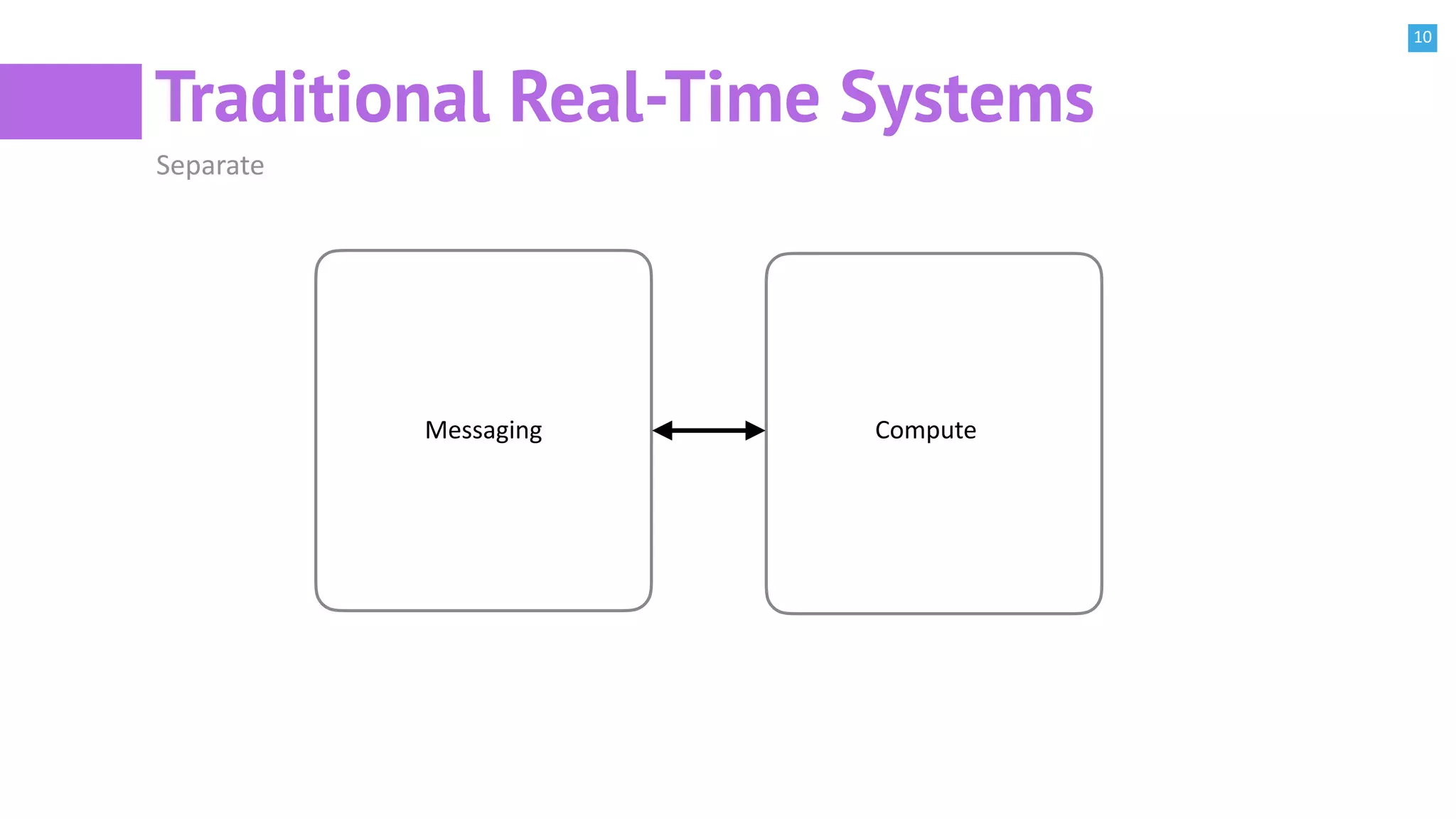 10

Traditional Real-Time Systems

Separate

Messaging

Compute